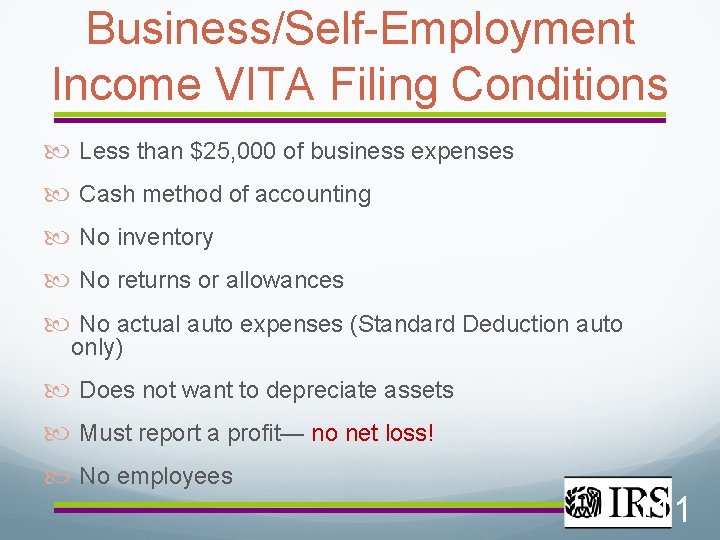 Business/Self-Employment Income VITA Filing Conditions

Less than $25,000 of business expenses

Cash method of accounting

No inventory

No returns or allowances

No actual auto expenses (Standard Deduction auto only)

Does not want to depreciate assets

Must report a profit— no net loss!

No employees

IRS

1